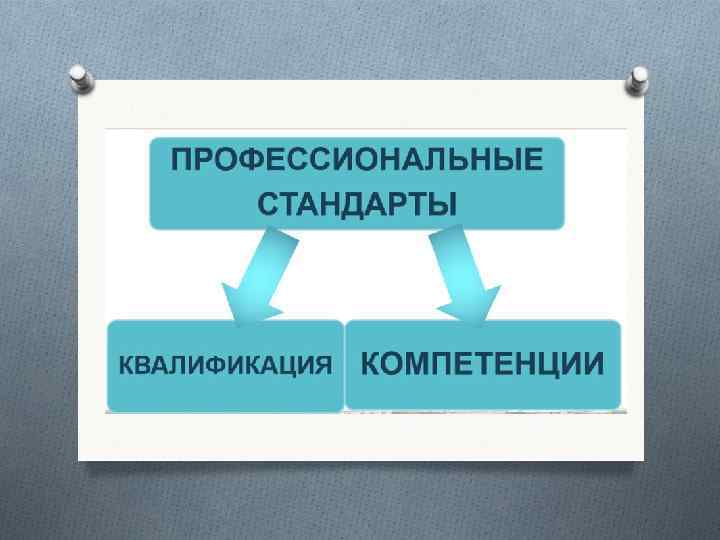 ПРОФЕССИОНАЛЬНЫЕ СТАНДАРТЫ

КВАЛИФИКАЦИЯ

КОМПЕТЕНЦИИ